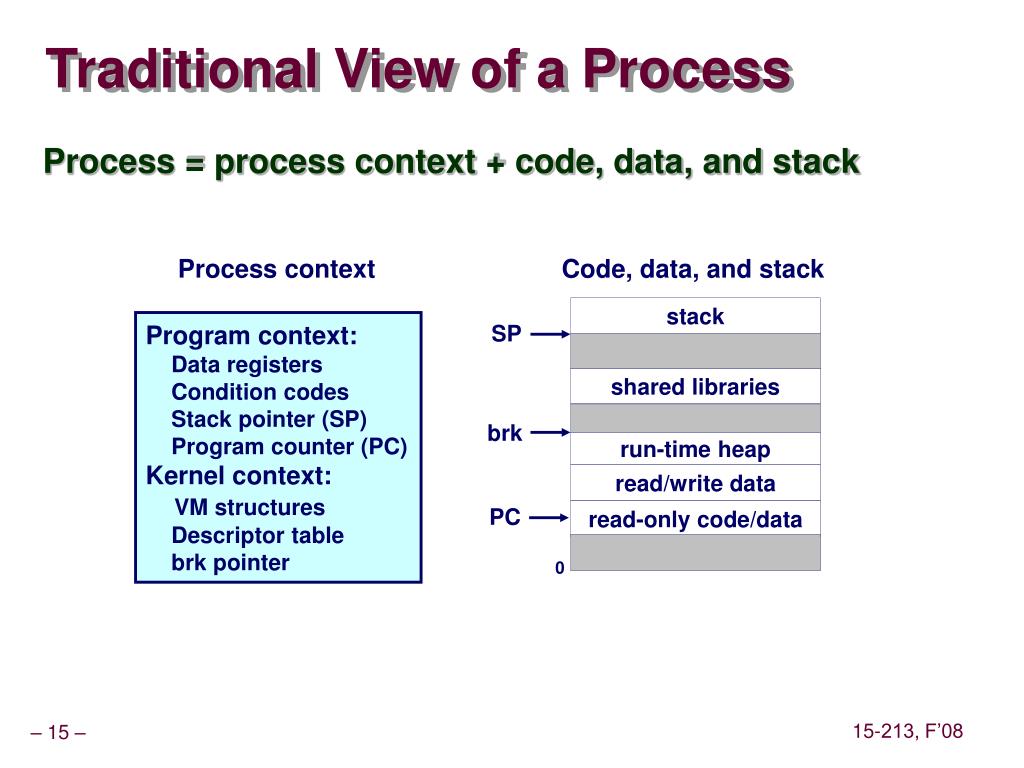 Traditional View of a Process

Process = process context + code, data, and stack

Process context

Program context:
Data registers
Condition codes
Stack pointer (SP)
Program counter (PC)
Kernel context:
VM structures
Descriptor table
brk pointer

Code, data, and stack

SP
brk
PC
0

stack
shared libraries
run-time heap
read/write data
read-only code/data

– 15 –

15-213, F'08